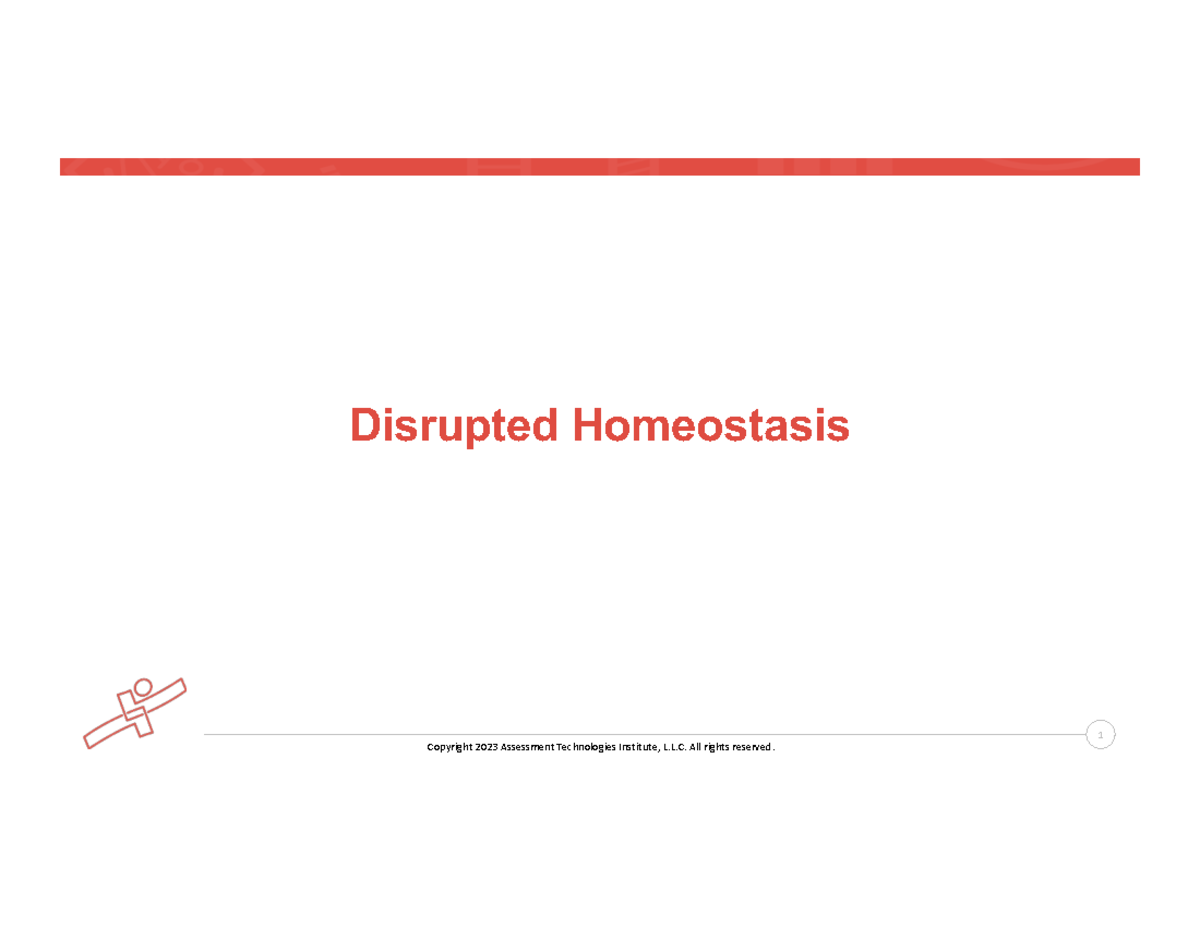 Disrupted Homeostasis

Copyright 2023 Assessment Technologies Institute, L.L.C. All rights reserved.

1